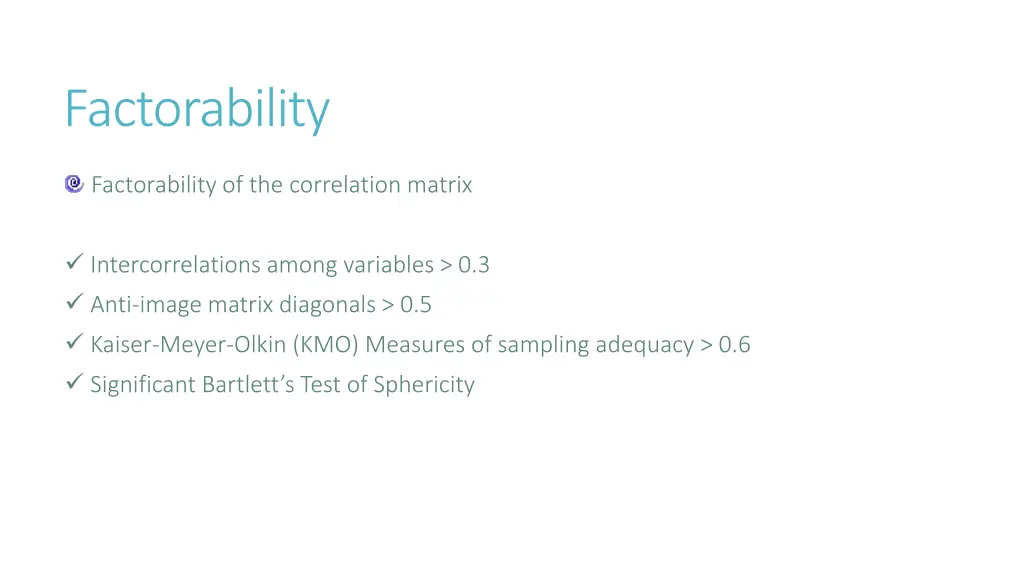 Factorability

Factorability of the correlation matrix

✓ Intercorrelations among variables > 0.3
✓ Anti-image matrix diagonals > 0.5
✓ Kaiser-Meyer-Olkin (KMO) Measures of sampling adequacy > 0.6
✓ Significant Bartlett's Test of Sphericity